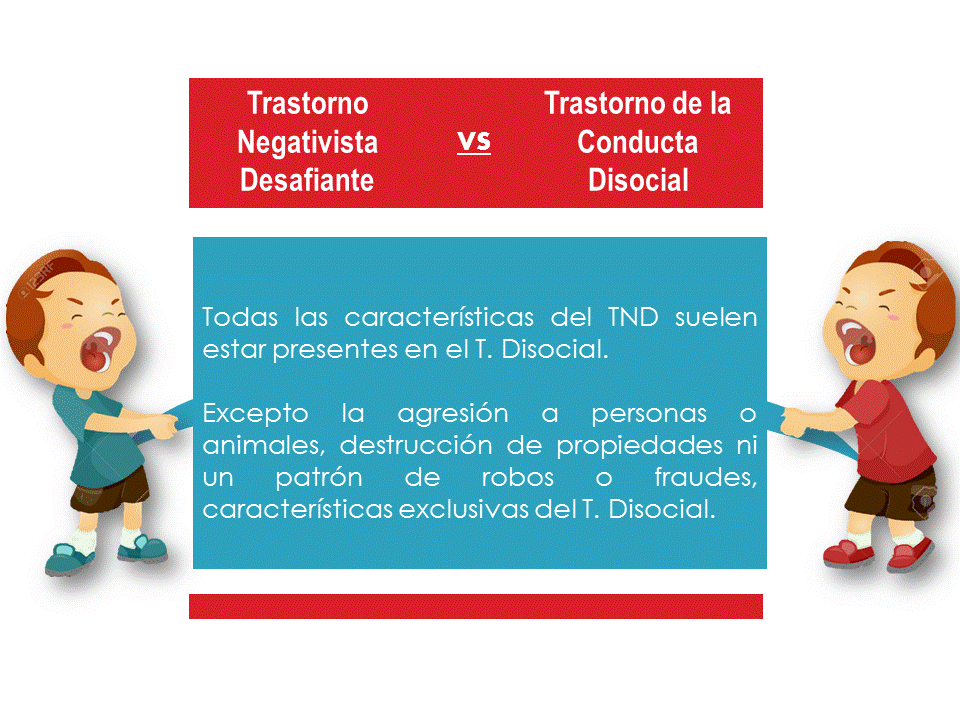 Trastorno Negativista Desafiante

vs

Trastorno de la Conducta Disocial

Todas las características del TND suelen estar presentes en el T. Disocial.

Excepto la agresión a personas o animales, destrucción de propiedades ni un patrón de robos o fraudes, características exclusivas del T. Disocial.